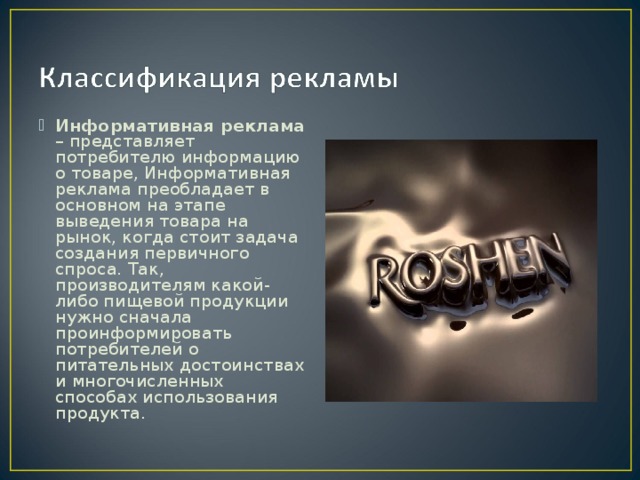 Классификация рекламы

Информативная реклама – представляет потребителю информацию о товаре, Информативная реклама преобладает в основном на этапе выведения товара на рынок, когда стоит задача создания первичного спроса. Так, производителям какой-либо пищевой продукции нужно сначала проинформировать потребителей о питательных достоинствах и многочисленных способах использования продукта.

ROSHEN